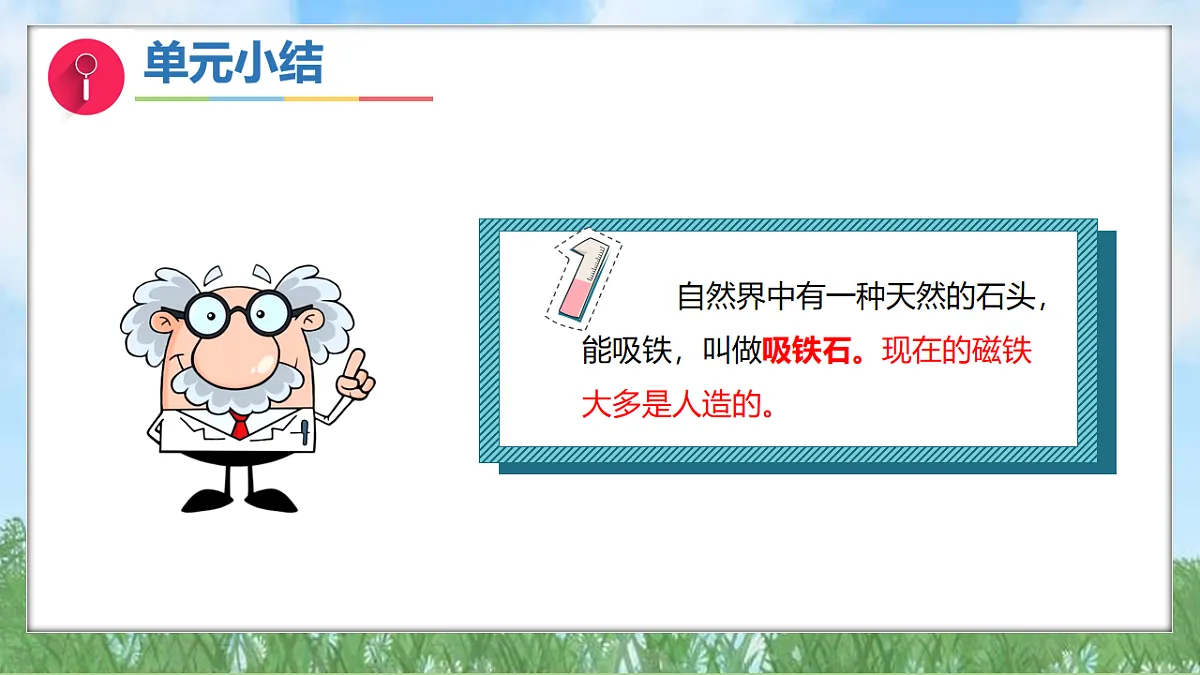 单元小结

1

自然界中有一种天然的石头，能吸铁，叫做吸铁石。现在的磁铁大多是人造的。